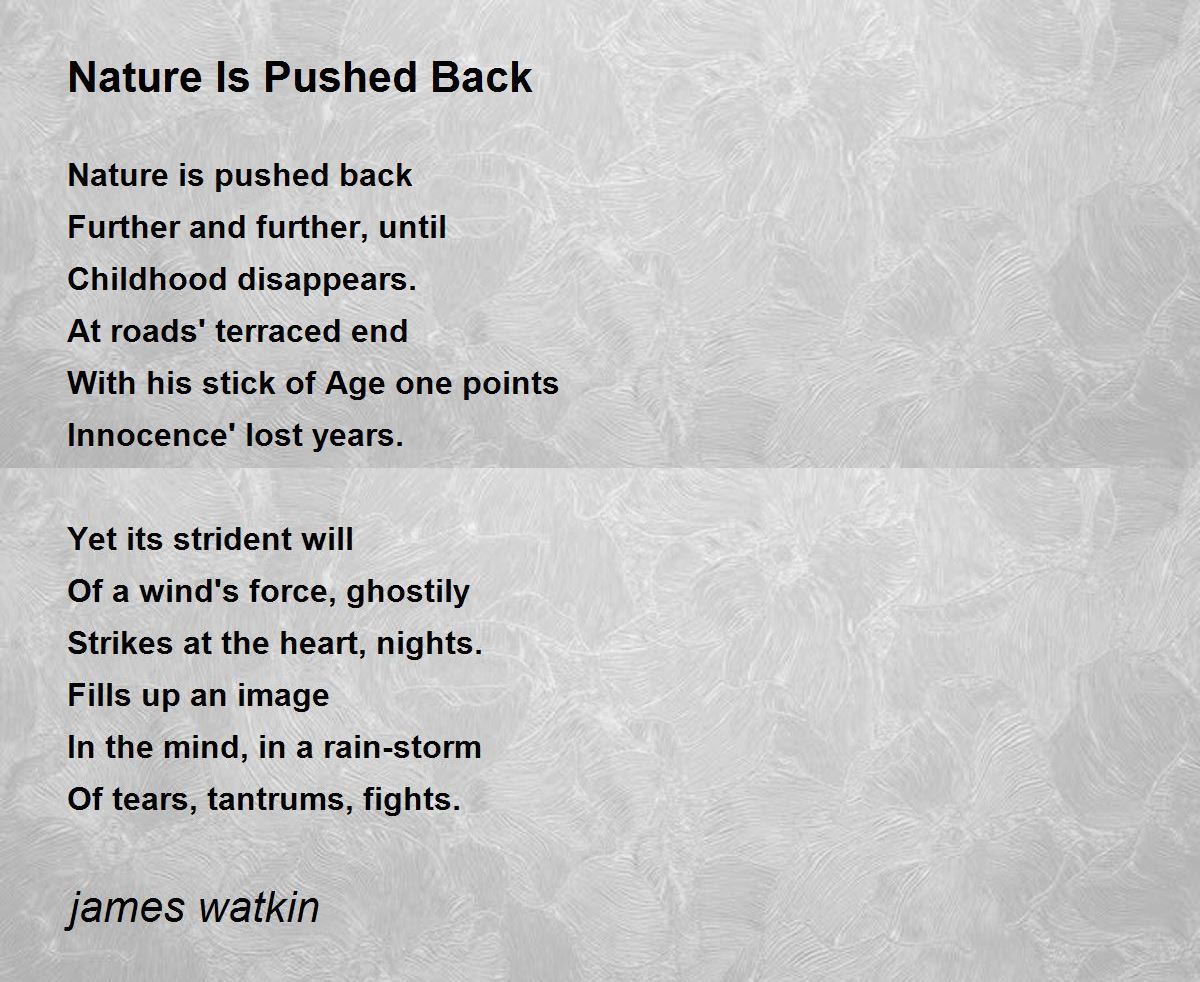 Nature Is Pushed Back

Nature is pushed back
Further and further, until
Childhood disappears.
At roads' terraced end
With his stick of Age one points
Innocence' lost years.

Yet its strident will
Of a wind's force, ghostily
Strikes at the heart, nights.
Fills up an image
In the mind, in a rain-storm
Of tears, tantrums, fights.

james watkin